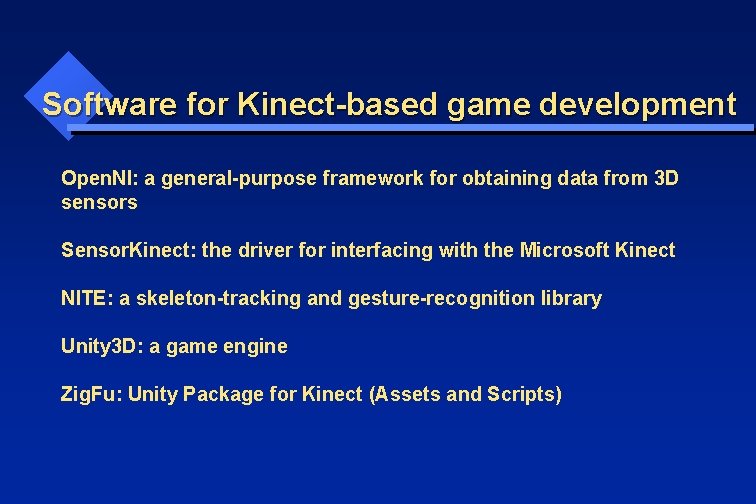 Software for Kinect-based game development

OpenNI: a general-purpose framework for obtaining data from 3D sensors

SensorKinect: the driver for interfacing with the Microsoft Kinect

NITE: a skeleton-tracking and gesture-recognition library

Unity3D: a game engine

ZigFu: Unity Package for Kinect (Assets and Scripts)